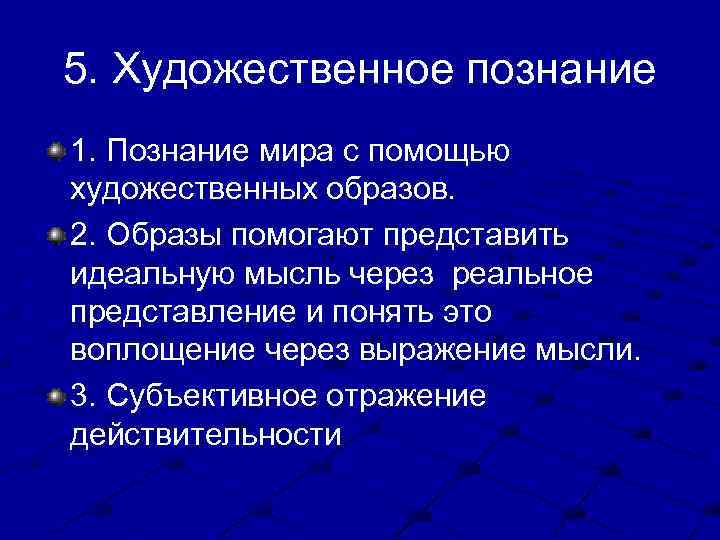 5. Художественное познание

1. Познание мира с помощью художественных образов.

2. Образы помогают представить идеальную мысль через реальное представление и понять это воплощение через выражение мысли.

3. Субъективное отражение действительности